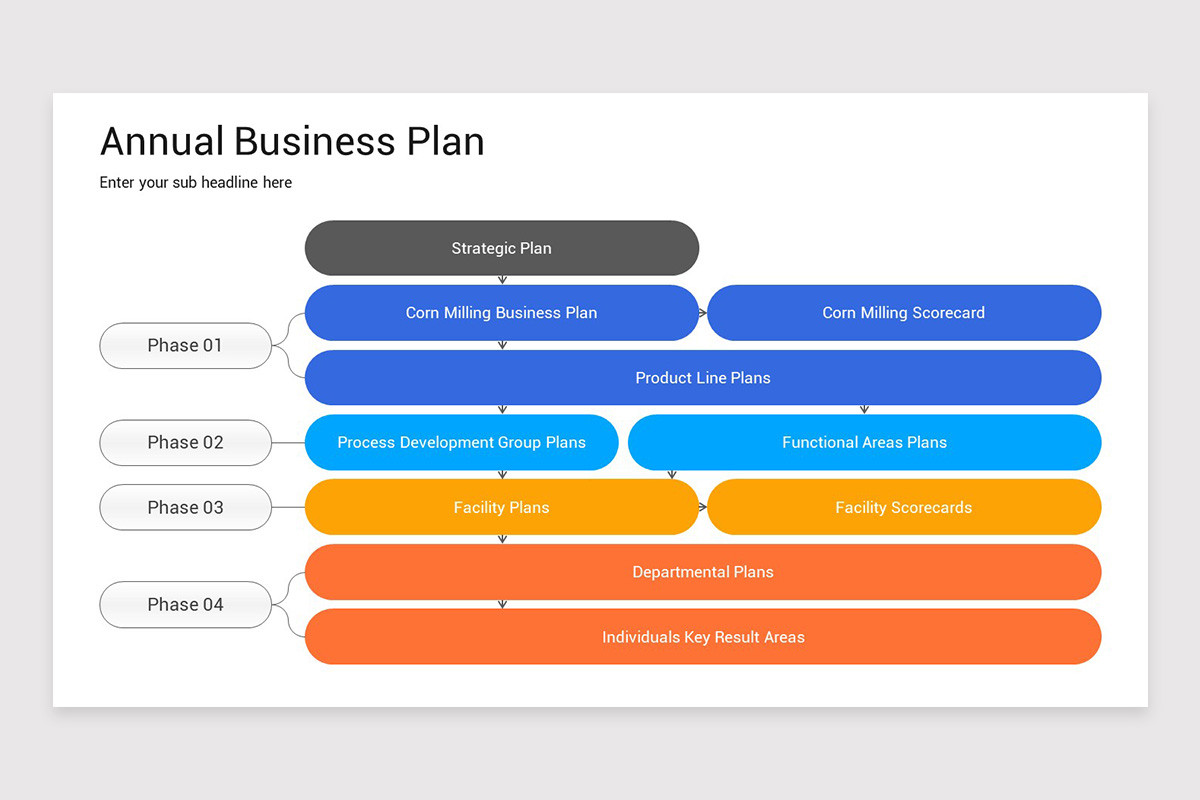 Annual Business Plan

Enter your sub headline here

Strategic Plan

Phase 01

Corn Milling Business Plan

Corn Milling Scorecard

Product Line Plans

Phase 02

Process Development Group Plans

Functional Areas Plans

Phase 03

Facility Plans

Facility Scorecards

Phase 04

Departmental Plans

Individuals Key Result Areas